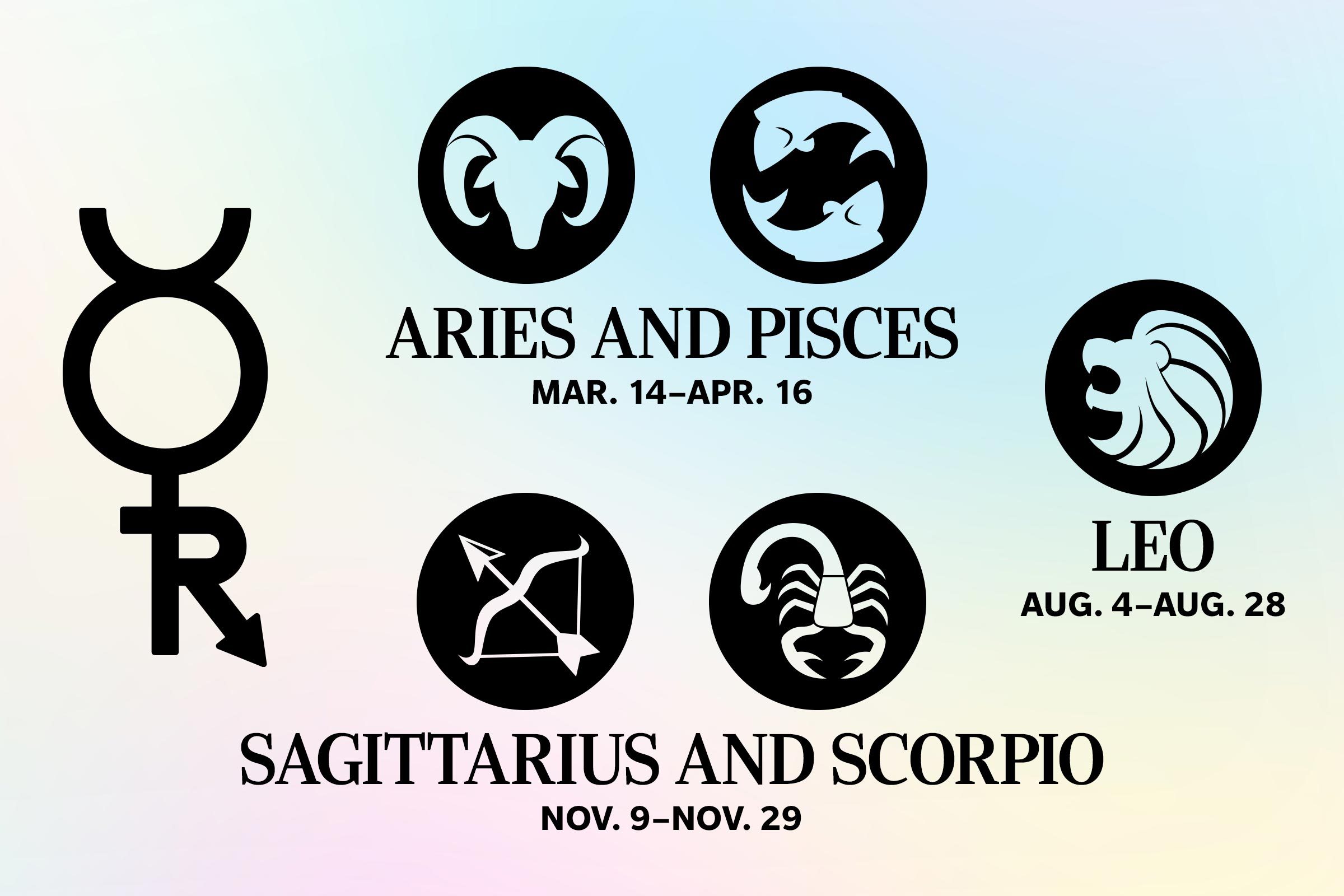 ARIES AND PISCES
MAR. 14–APR. 16

LEO
AUG. 4–AUG. 28

SAGITTARIUS AND SCORPIO
NOV. 9–NOV. 29